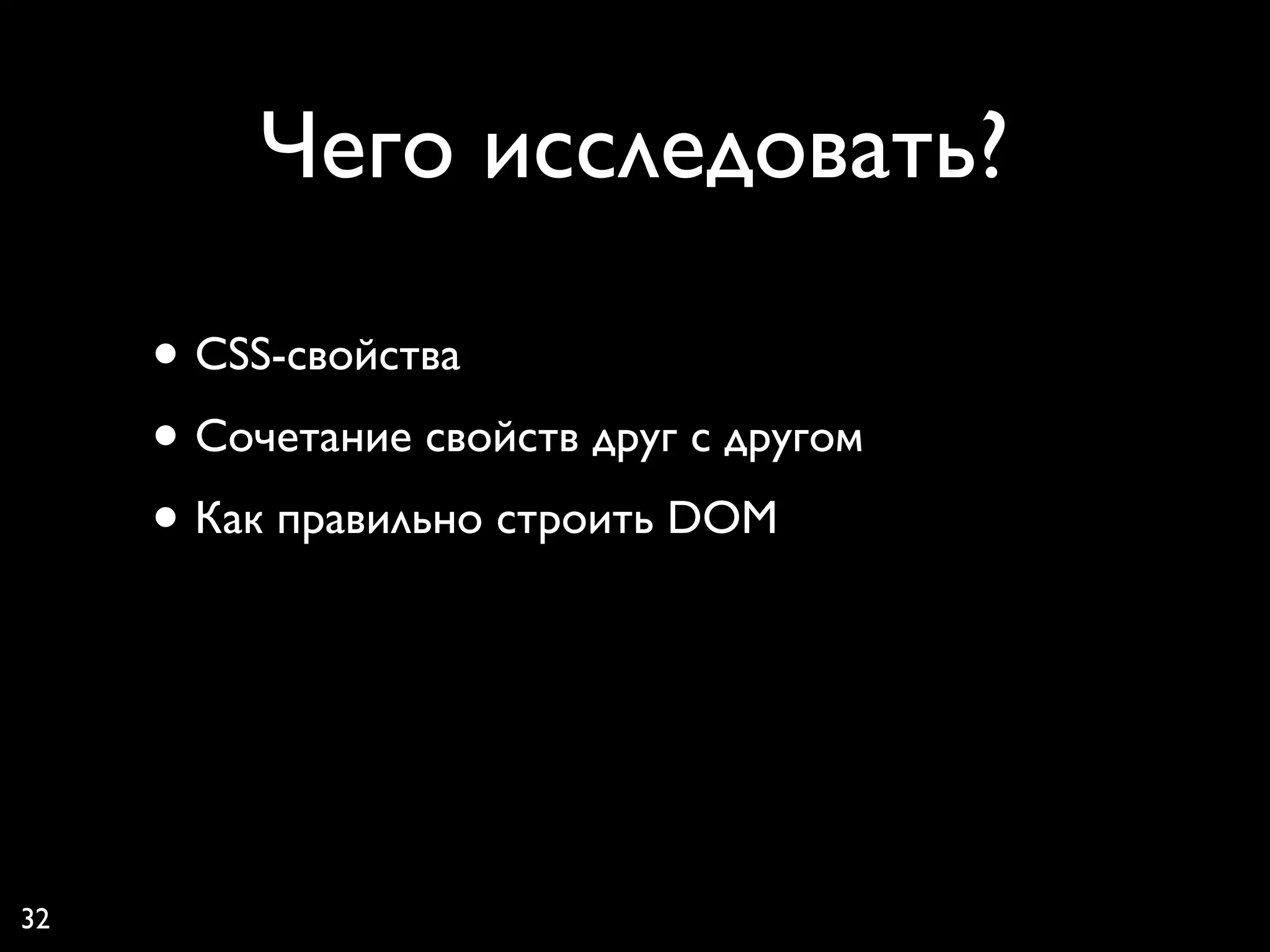 Чего исследовать?

• CSS-свойства
• Сочетание свойств друг с другом
• Как правильно строить DOM

32